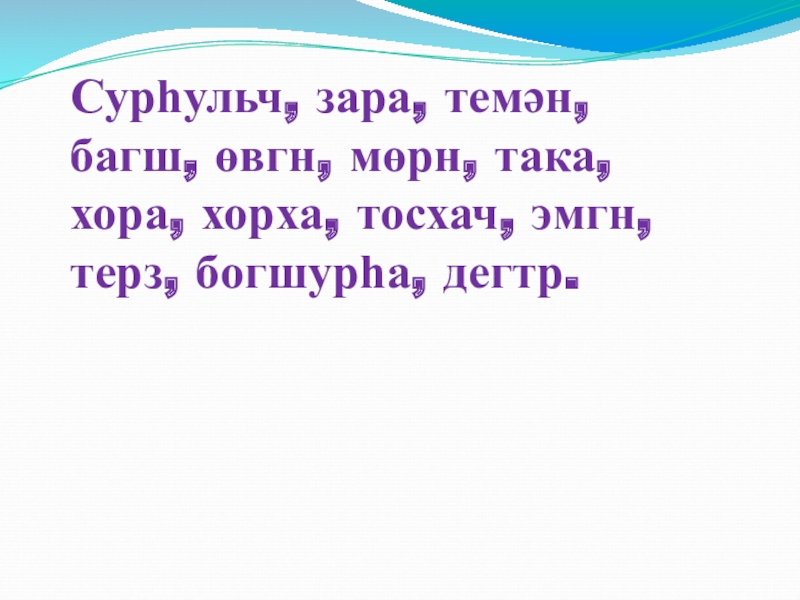 Сурһульч, зара, темән, багш, өвгн, мөрн, така, хора, хорха, тосхач, эмгн, терз, богшурһа, дегтр.